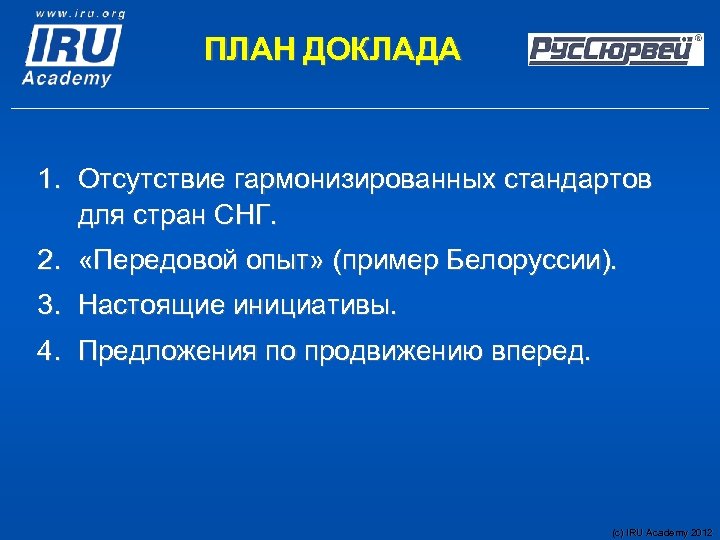 www.iru.org
IRU
Academy

ПЛАН ДОКЛАДА

РусСюрвей®

1. Отсутствие гармонизированных стандартов для стран СНГ.
2. «Передовой опыт» (пример Белоруссии).
3. Настоящие инициативы.
4. Предложения по продвижению вперед.

(c) IRU Academy 2012